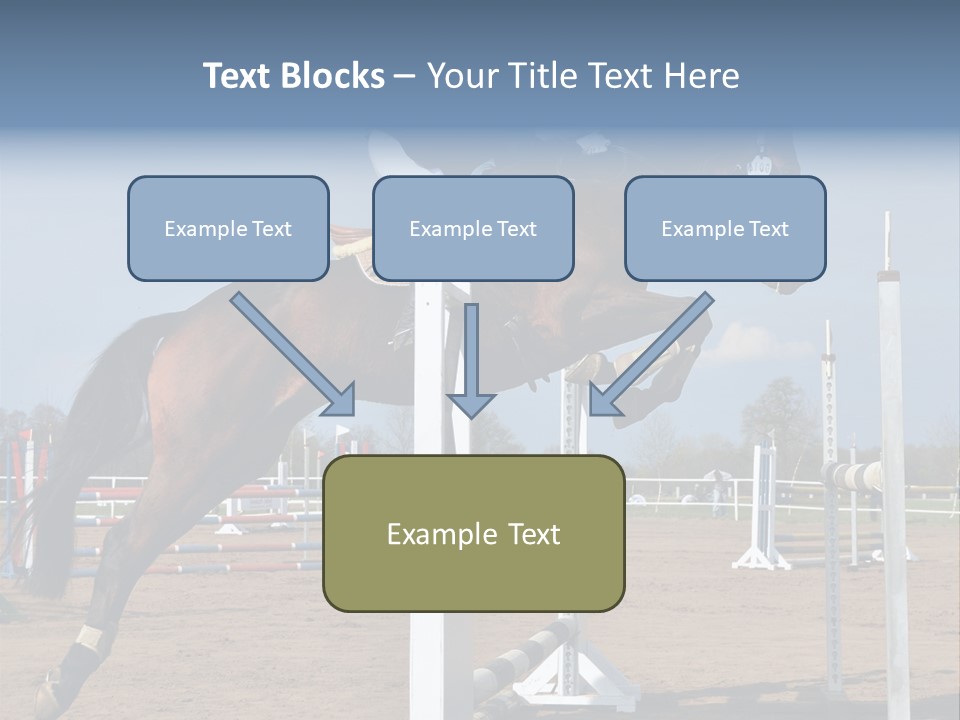 Text Blocks – Your Title Text Here

Example Text

Example Text

Example Text

Example Text